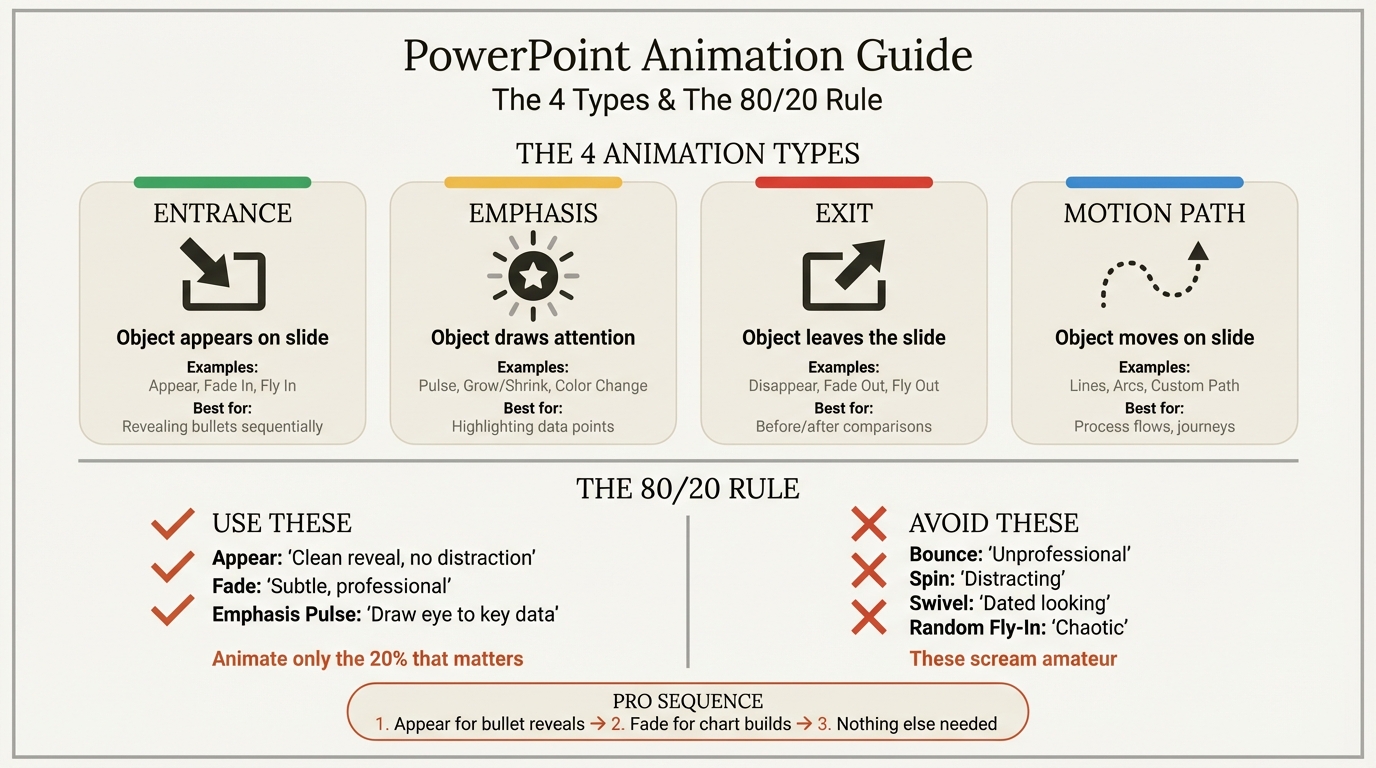 PowerPoint Animation Guide
The 4 Types & The 80/20 Rule

THE 4 ANIMATION TYPES

ENTRANCE
Object appears on slide
Examples:
Appear, Fade In, Fly In
Best for:
Revealing bullets sequentially

EMPHASIS
Object draws attention
Examples:
Pulse, Grow/Shrink, Color Change
Best for:
Highlighting data points

EXIT
Object leaves the slide
Examples:
Disappear, Fade Out, Fly Out
Best for:
Before/after comparisons

MOTION PATH
Object moves on slide
Examples:
Lines, Arcs, Custom Path
Best for:
Process flows, journeys

THE 80/20 RULE

USE THESE
Appear: 'Clean reveal, no distraction'
Fade: 'Subtle, professional'
Emphasis Pulse: 'Draw eye to key data'
Animate only the 20% that matters

AVOID THESE
Bounce: 'Unprofessional'
Spin: 'Distracting'
Swivel: 'Dated looking'
Random Fly-In: 'Chaotic'
These scream amateur

PRO SEQUENCE
1. Appear for bullet reveals → 2. Fade for chart builds → 3. Nothing else needed